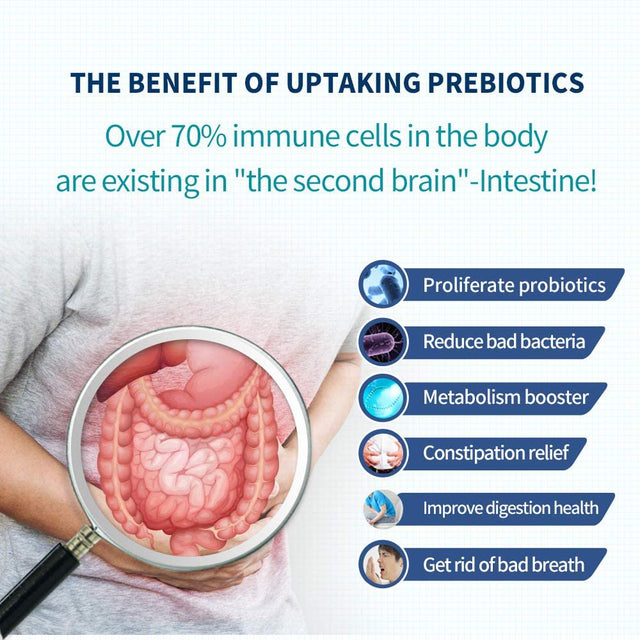 THE BENEFIT OF UPTAKING PREBIOTICS

Over 70% immune cells in the body are existing in "the second brain"-Intestine!

Proliferate probiotics

Reduce bad bacteria

Metabolism booster

Constipation relief

Improve digestion health

Get rid of bad breath